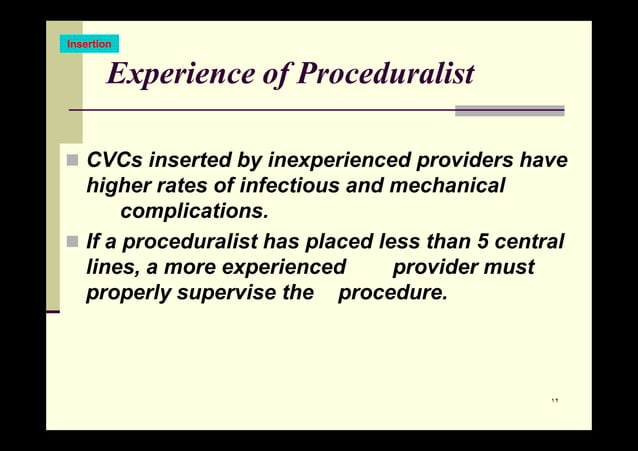 Insertion

Experience of Proceduralist

CVCs inserted by inexperienced providers have higher rates of infectious and mechanical complications.

If a proceduralist has placed less than 5 central lines, a more experienced provider must properly supervise the procedure.

١٢